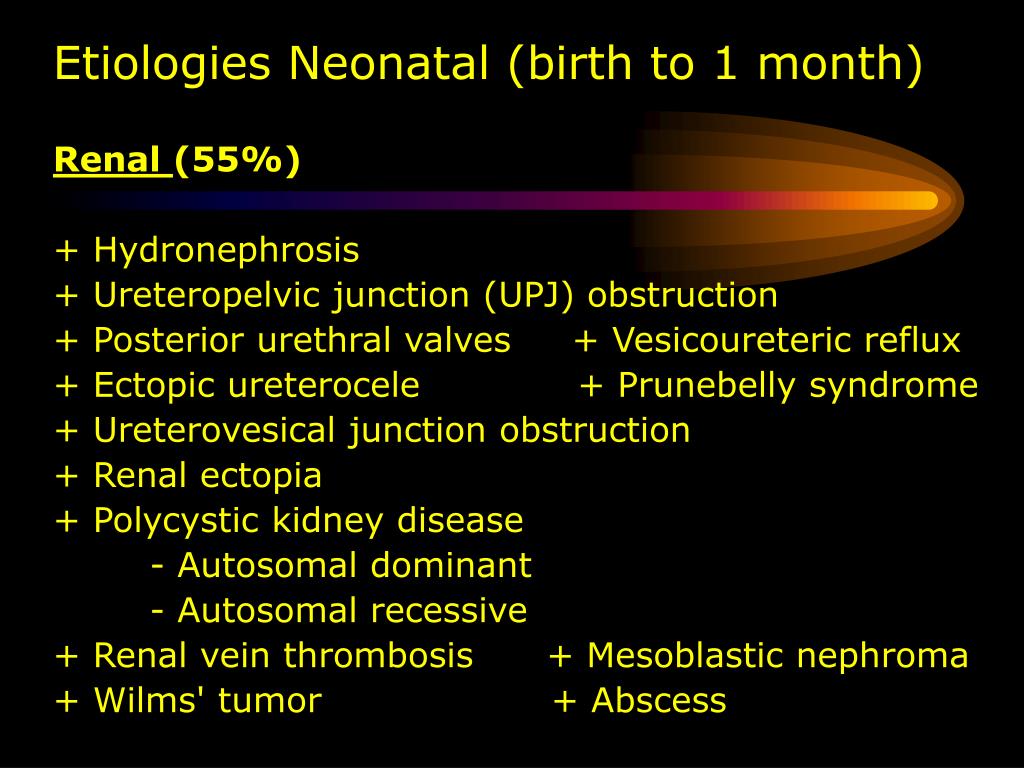 Etiologies Neonatal (birth to 1 month)

Renal (55%)

+ Hydronephrosis
+ Ureteropelvic junction (UPJ) obstruction
+ Posterior urethral valves + Vesicoureteric reflux
+ Ectopic ureterocele + Prunebelly syndrome
+ Ureterovesical junction obstruction
+ Renal ectopia
+ Polycystic kidney disease
- Autosomal dominant
- Autosomal recessive
+ Renal vein thrombosis + Mesoblastic nephroma
+ Wilms' tumor + Abscess